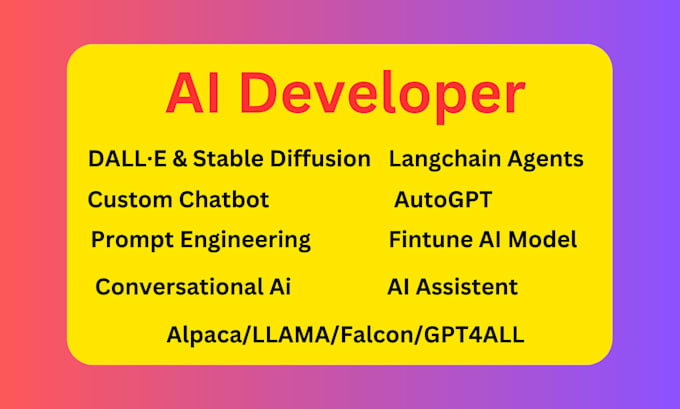 AI Developer

DALL·E & Stable Diffusion

Custom Chatbot

Prompt Engineering

Conversational Ai

Langchain Agents

AutoGPT

Fintune AI Model

AI Assistent

Alpaca/LLAMA/Falcon/GPT4ALL